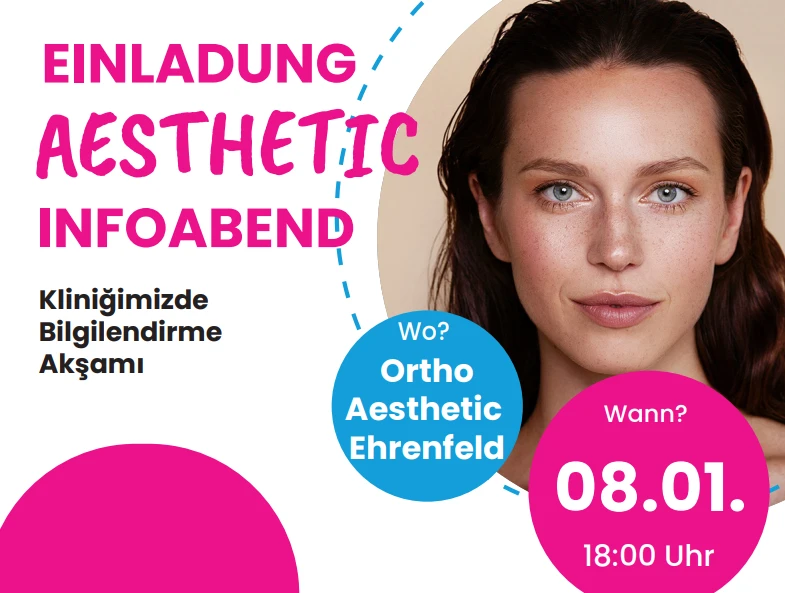 EINLADUNG
AESTHETIC
INFOABEND

Kliniğimizde Bilgilendirme Akşamı

Wo?
Ortho Aesthetic Ehrenfeld

Wann?
08.01.
18:00 Uhr